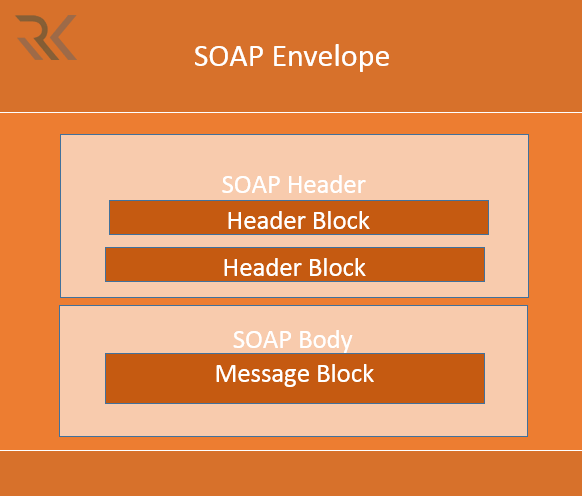 RK

SOAP Envelope

SOAP Header

Header Block

Header Block

SOAP Body

Message Block